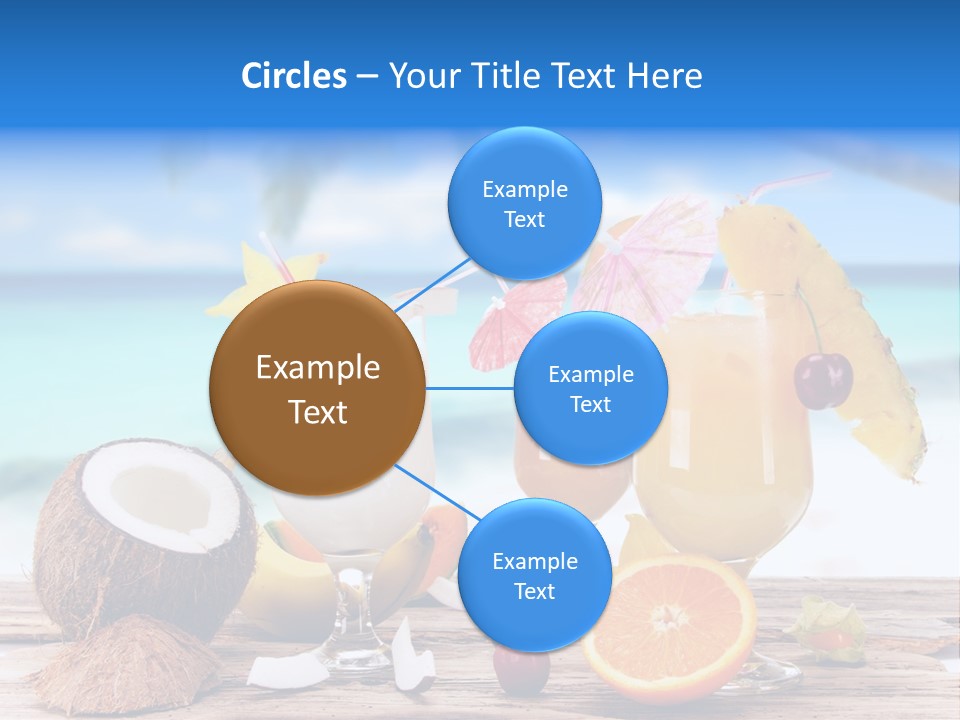 Circles – Your Title Text Here

Example Text

Example Text

Example Text

Example Text